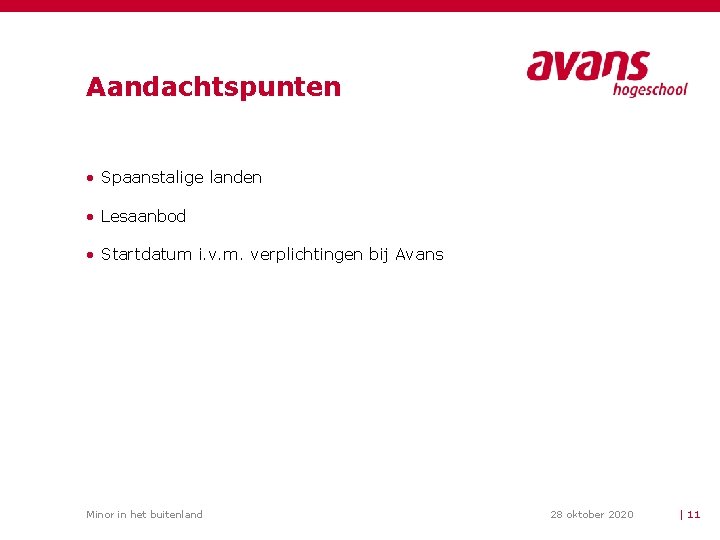 Aandachtspunten

avans
hogeschool

• Spaanstalige landen
• Lesaanbod
• Startdatum i.v.m. verplichtingen bij Avans

Minor in het buitenland

28 oktober 2020

| 11